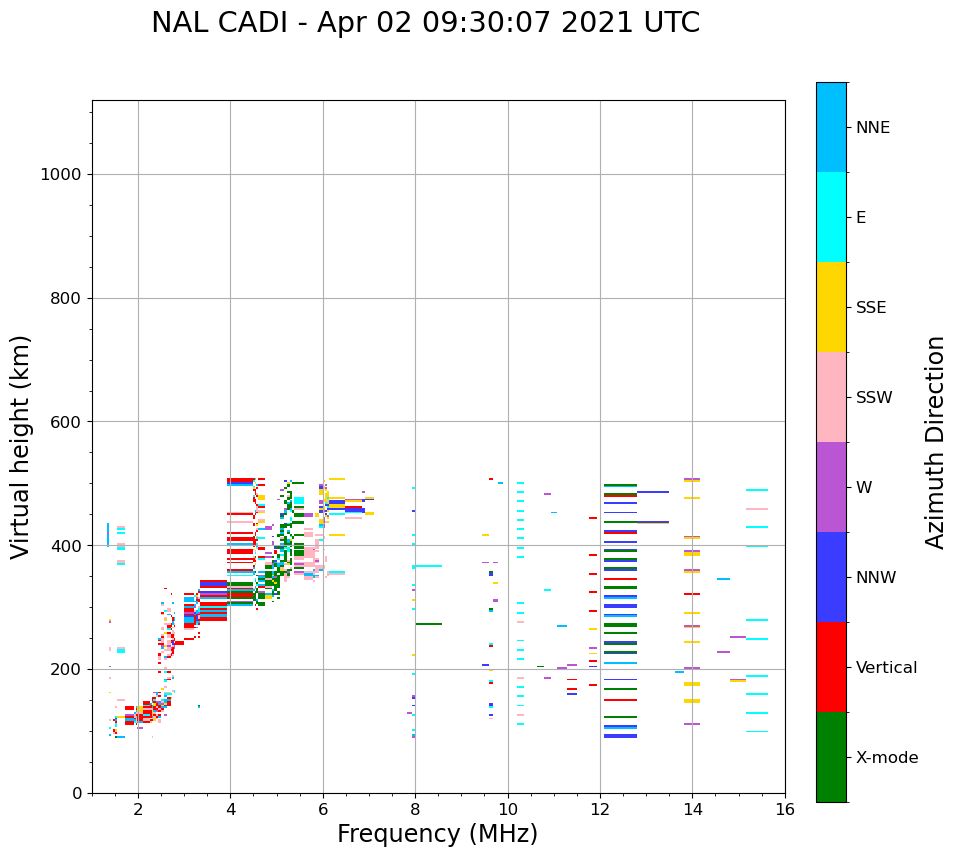 NAL CADI - Apr 02 09:30:07 2021 UTC

Virtual height (km)

1000
800
600
400
200
0

2
4
6
8
10
12
14
16

Frequency (MHz)

NNE
E
SSE
SSW
W
NNW
Vertical
X-mode

Azimuth Direction